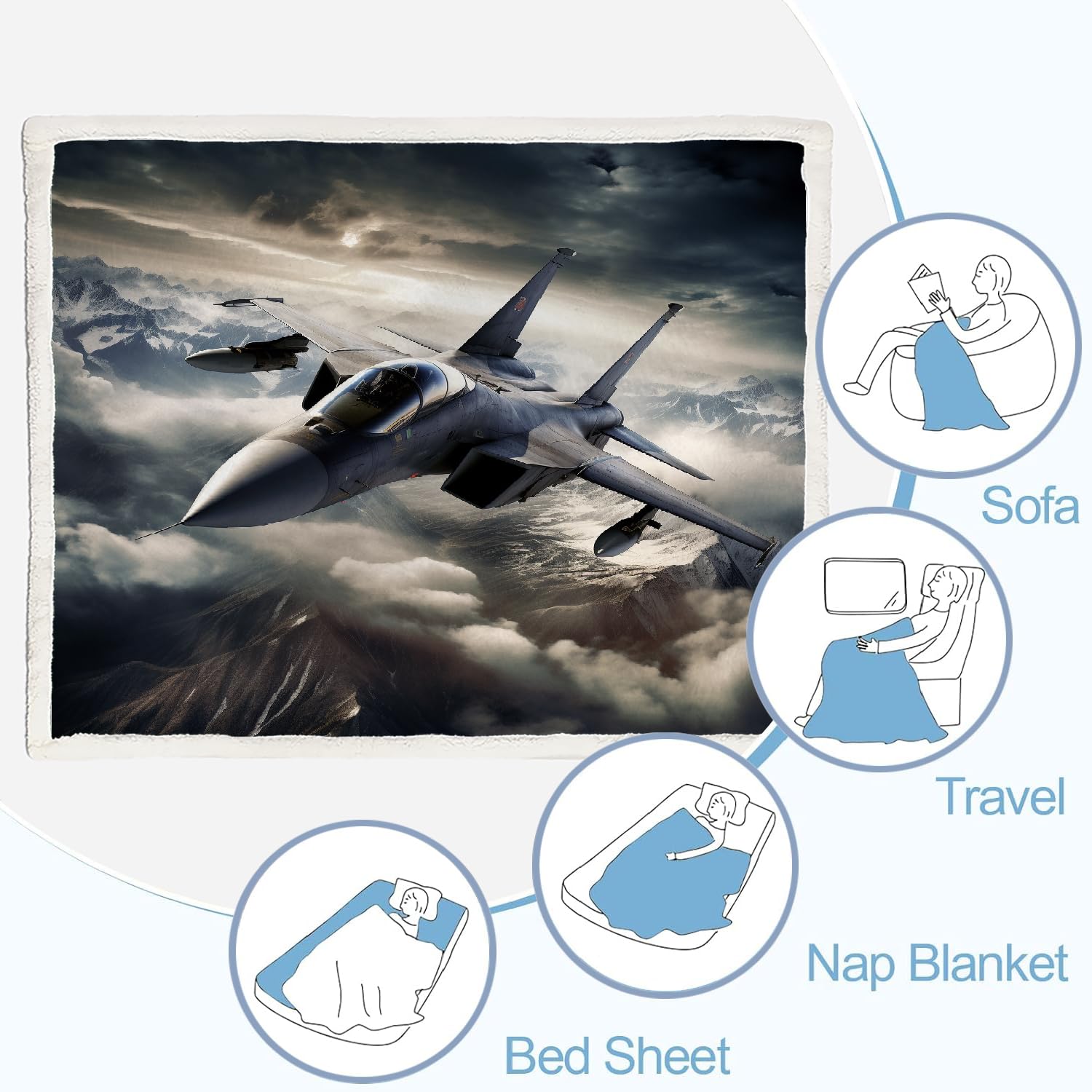 Sofa

Travel

Nap Blanket

Bed Sheet